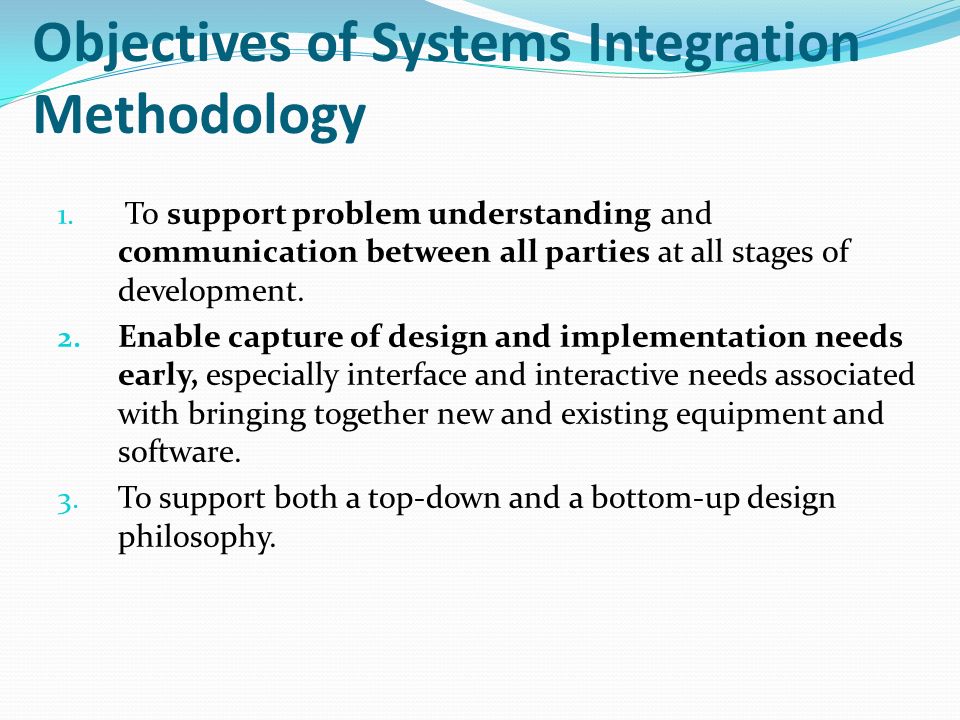 Objectives of Systems Integration Methodology

1. To support problem understanding and communication between all parties at all stages of development.

2. Enable capture of design and implementation needs early, especially interface and interactive needs associated with bringing together new and existing equipment and software.

3. To support both a top-down and a bottom-up design philosophy.